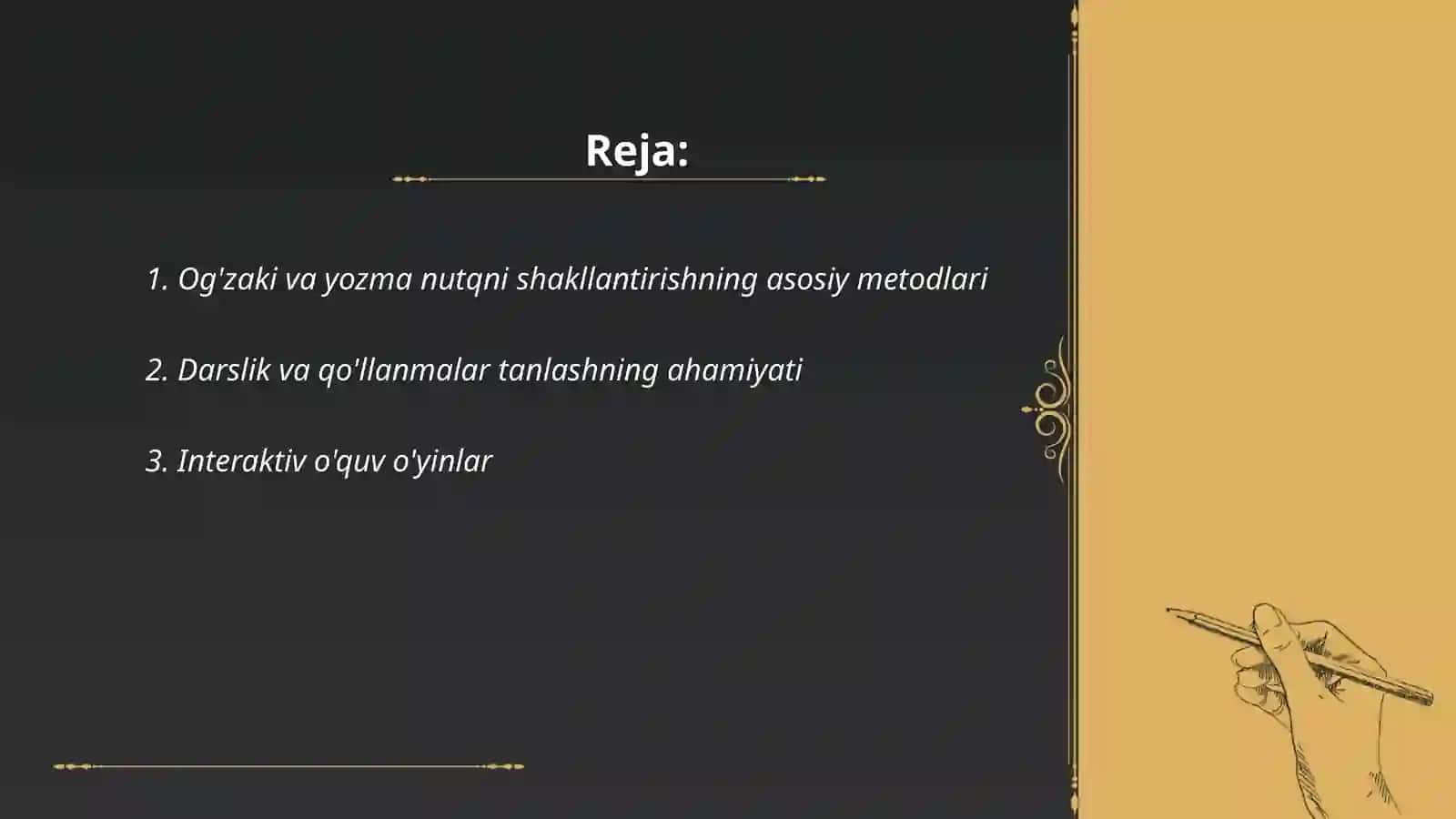 Reja:

1. Og'zaki va yozma nutqni shakllantirishning asosiy metodlari

2. Darslik va qo'llanmalar tanlashning ahamiyati

3. Interaktiv o'quv o'yinlar